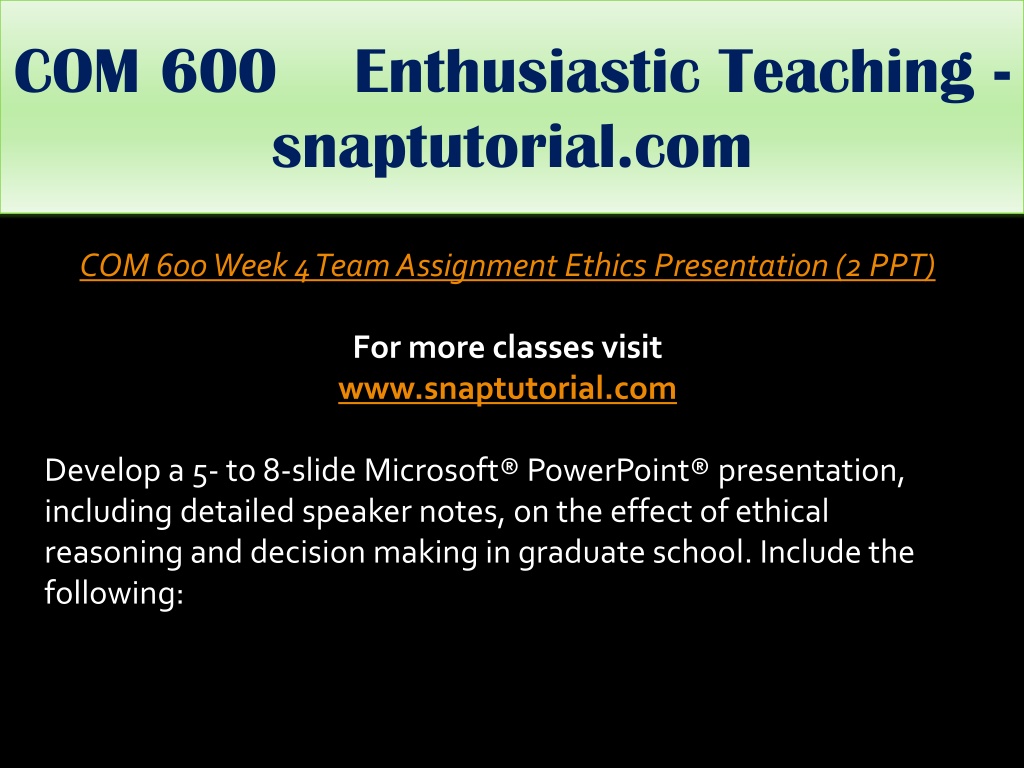 COM 600 Enthusiastic Teaching - snaptutorial.com

COM 600 Week 4 Team Assignment Ethics Presentation (2 PPT)

For more classes visit
www.snaptutorial.com

Develop a 5- to 8-slide Microsoft® PowerPoint® presentation, including detailed speaker notes, on the effect of ethical reasoning and decision making in graduate school. Include the following: